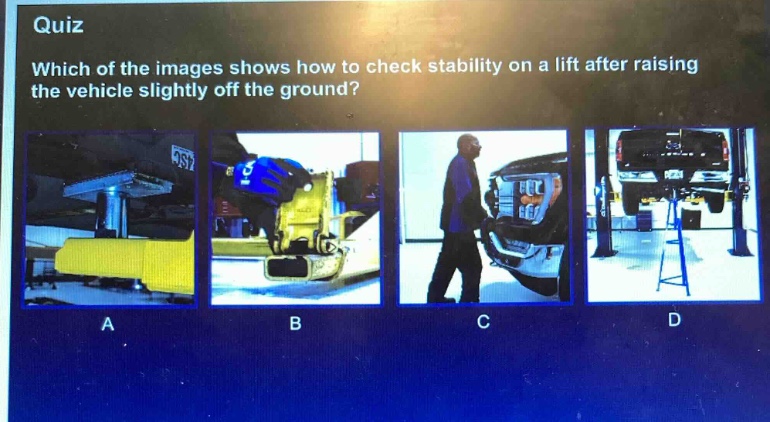 Quiz

Which of the images shows how to check stability on a lift after raising the vehicle slightly off the ground?

A

B

C

D